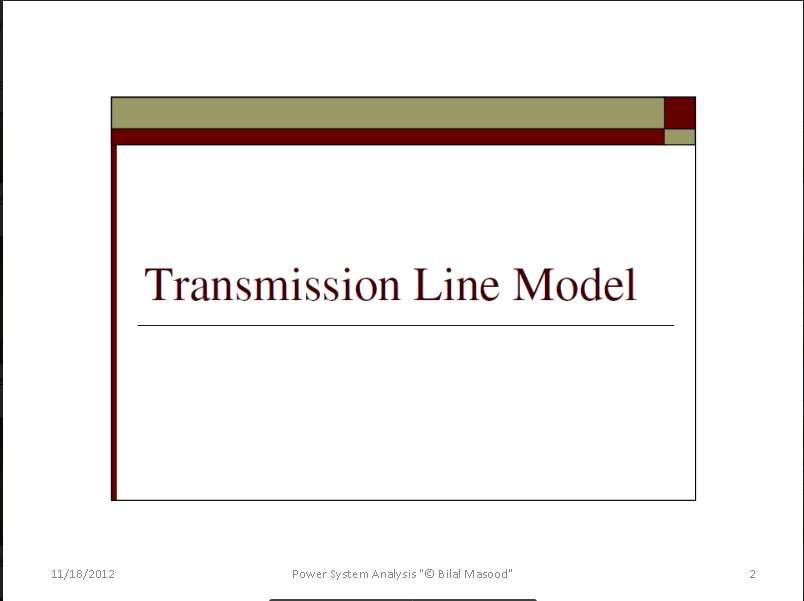 Transmission Line Model

11/18/2012

Power System Analysis "© Bilal Masood"

2